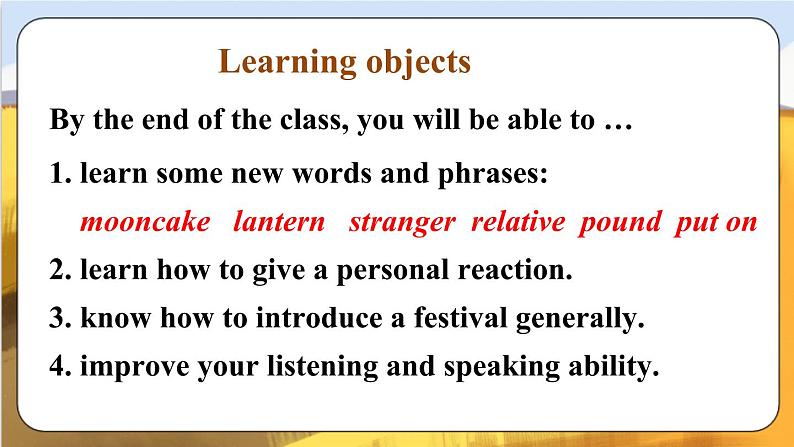 Learning objects

By the end of the class, you will be able to …

1. learn some new words and phrases:

mooncake lantern stranger relative pound put on

2. learn how to give a personal reaction.

3. know how to introduce a festival generally.

4. improve your listening and speaking ability.